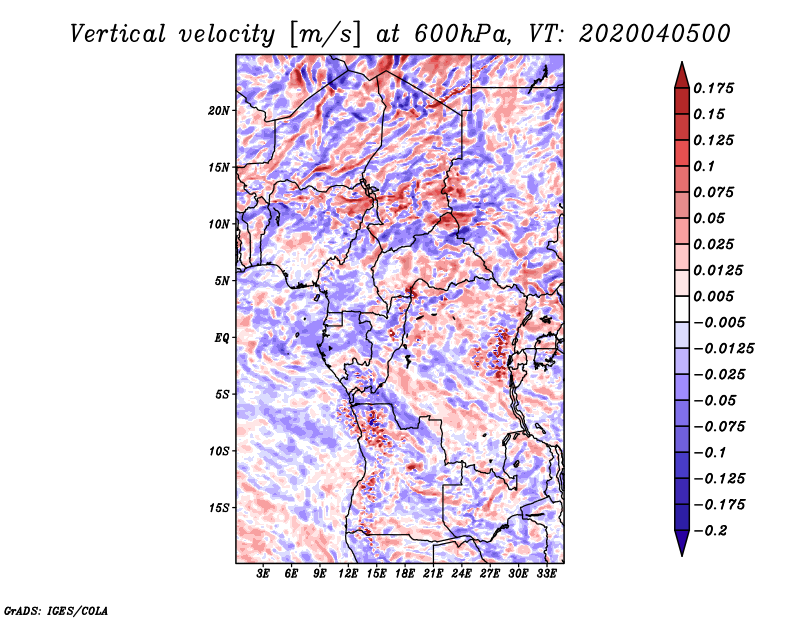 Vertical velocity [m/s] at 600hPa, VT: 2020040500

20N
15N
10N
5N
EQ
5S
10S
15S

3E 6E 9E 12E 15E 18E 21E 24E 27E 30E 33E

0.175
0.15
0.125
0.1
0.075
0.05
0.025
0.0125
0.005
−0.005
−0.0125
−0.025
−0.05
−0.075
−0.1
−0.125
−0.175
−0.2

GrADS: IGES/COLA